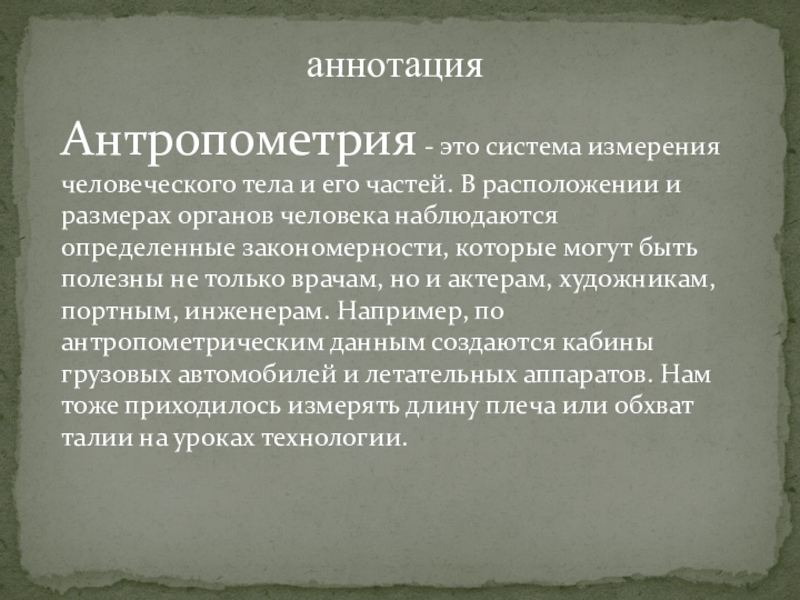 аннотация

Антропометрия - это система измерения человеческого тела и его частей. В расположении и размерах органов человека наблюдаются определенные закономерности, которые могут быть полезны не только врачам, но и актерам, художникам, портным, инженерам. Например, по антропометрическим данным создаются кабины грузовых автомобилей и летательных аппаратов. Нам тоже приходилось измерять длину плеча или обхват талии на уроках технологии.